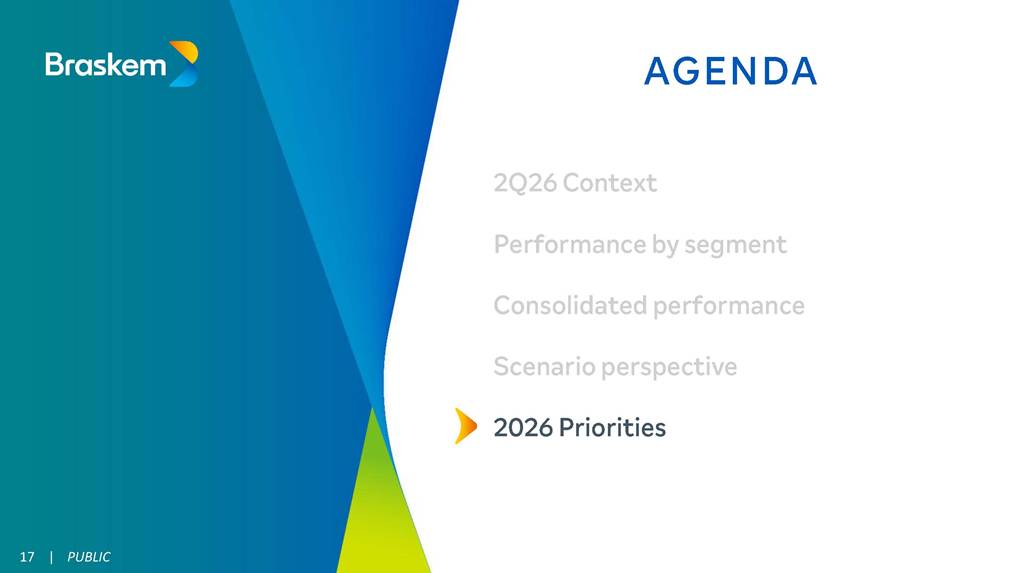 Braskem

AGENDA

2Q26 Context

Performance by segment

Consolidated performance

Scenario perspective

2026 Priorities

17 | PUBLIC